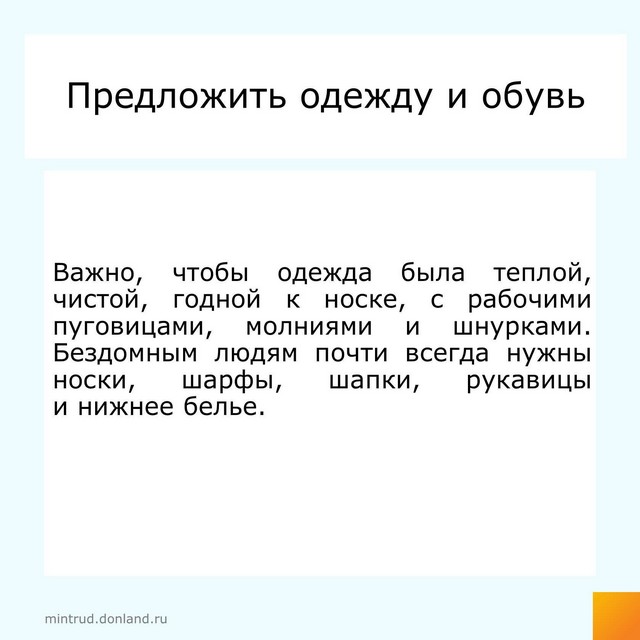 Предложить одежду и обувь

Важно, чтобы одежда была теплой, чистой, годной к носке, с рабочими пуговицами, молниями и шнурками. Бездомным людям почти всегда нужны носки, шарфы, шапки, рукавицы и нижнее белье.

mintrud.donland.ru